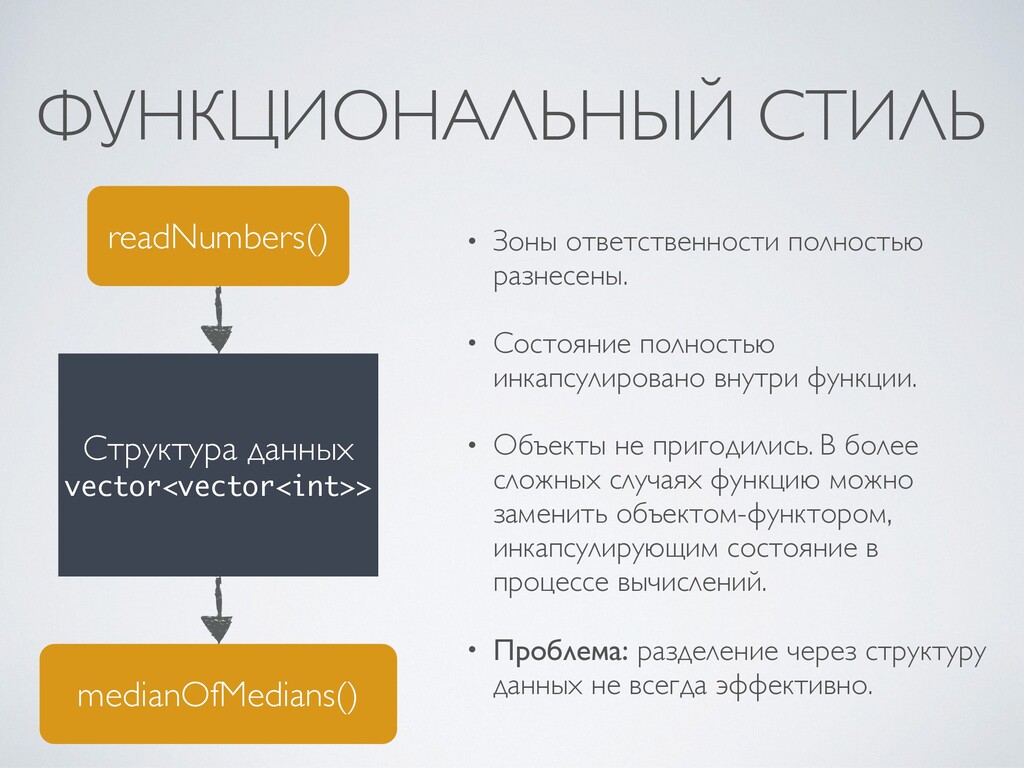 ФУНКЦИОНАЛЬНЫЙ СТИЛЬ

readNumbers()

Структура данных
vector<vector<int>>

medianOfMedians()

• Зоны ответственности полностью разнесены.

• Состояние полностью инкапсулировано внутри функции.

• Объекты не пригодились. В более сложных случаях функцию можно заменить объектом-функтором, инкапсулирующим состояние в процессе вычислений.

• Проблема: разделение через структуру данных не всегда эффективно.